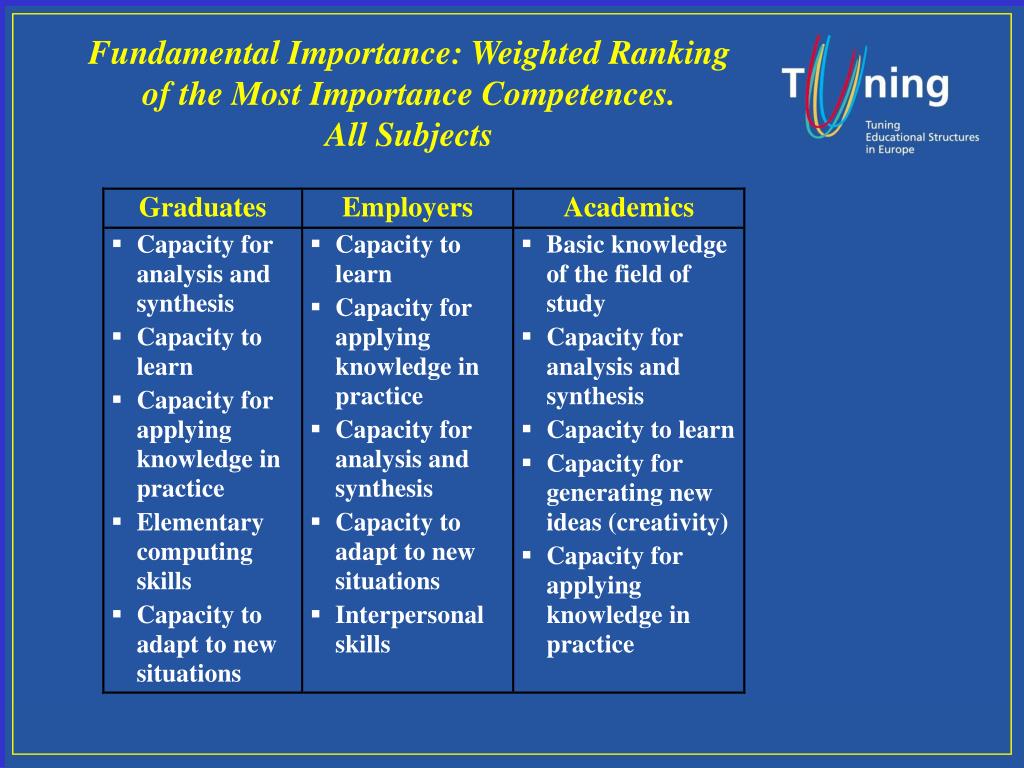 Fundamental Importance: Weighted Ranking of the Most Importance Competences.
All Subjects

Tuning
Tuning Educational Structures in Europe

| Graduates | Employers | Academics |
|---|---|---|
| ▪ Capacity for analysis and synthesis ▪ Capacity to learn ▪ Capacity for applying knowledge in practice ▪ Elementary computing skills ▪ Capacity to adapt to new situations | ▪ Capacity to learn ▪ Capacity for applying knowledge in practice ▪ Capacity for analysis and synthesis ▪ Capacity to adapt to new situations ▪ Interpersonal skills | ▪ Basic knowledge of the field of study ▪ Capacity for analysis and synthesis ▪ Capacity to learn ▪ Capacity for generating new ideas (creativity) ▪ Capacity for applying knowledge in practice |